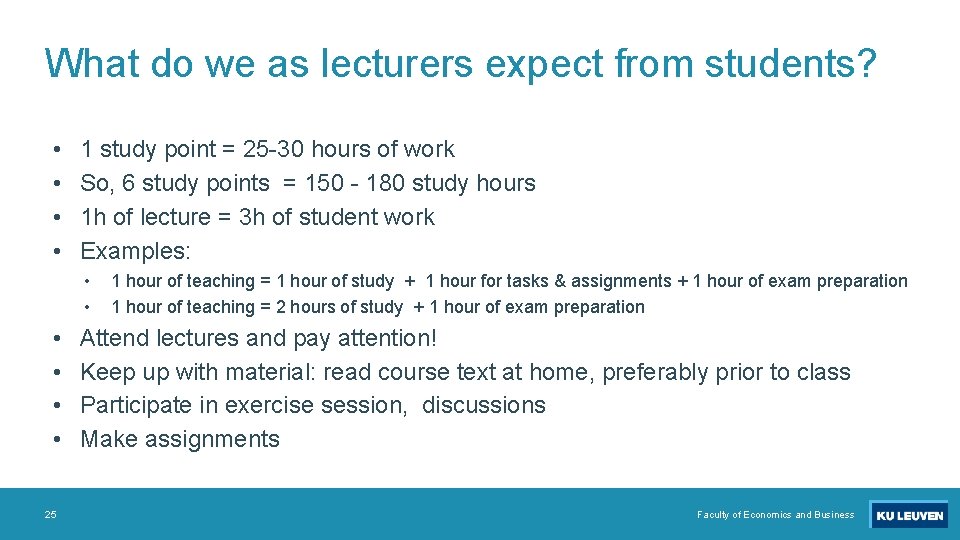 What do we as lecturers expect from students?

• 1 study point = 25-30 hours of work
• So, 6 study points = 150 - 180 study hours
• 1h of lecture = 3h of student work
• Examples:
  • 1 hour of teaching = 1 hour of study + 1 hour for tasks & assignments + 1 hour of exam preparation
  • 1 hour of teaching = 2 hours of study + 1 hour of exam preparation
• Attend lectures and pay attention!
• Keep up with material: read course text at home, preferably prior to class
• Participate in exercise session, discussions
• Make assignments

25

Faculty of Economics and Business

KU LEUVEN